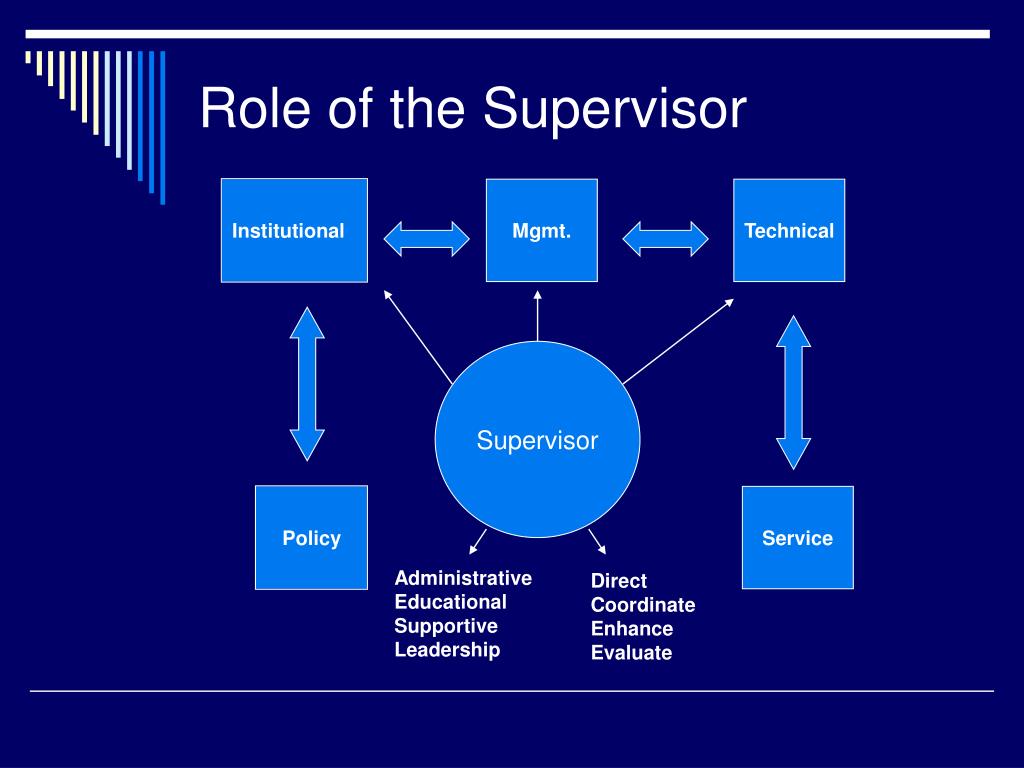 Role of the Supervisor

Institutional

Mgmt.

Technical

Supervisor

Policy

Service

Administrative
Educational
Supportive
Leadership

Direct
Coordinate
Enhance
Evaluate